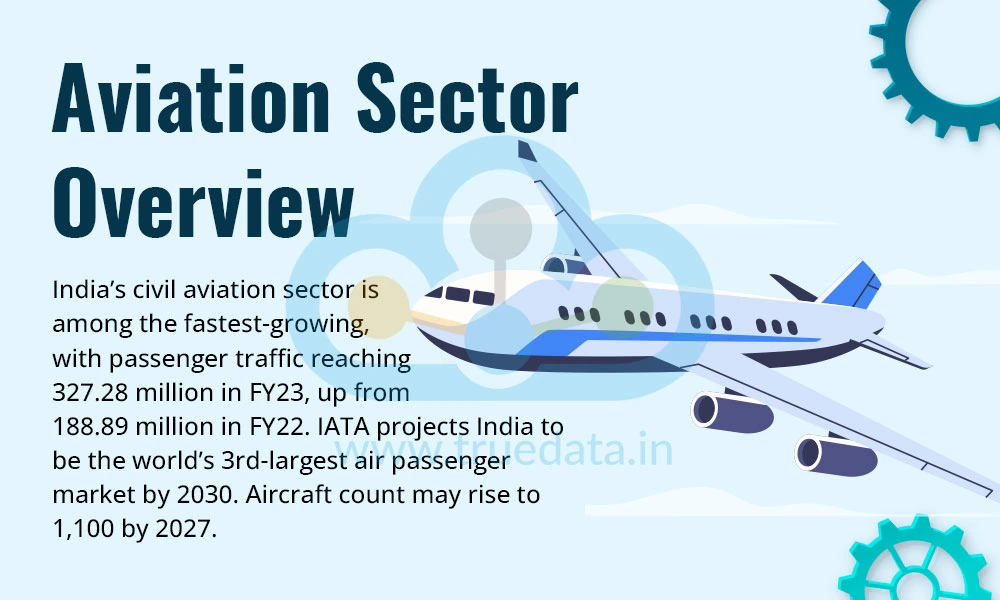 Aviation Sector Overview

India's civil aviation sector is among the fastest-growing, with passenger traffic reaching 327.28 million in FY23, up from 188.89 million in FY22. IATA projects India to be the world's 3rd-largest air passenger market by 2030. Aircraft count may rise to 1,100 by 2027.

www.truedata.in